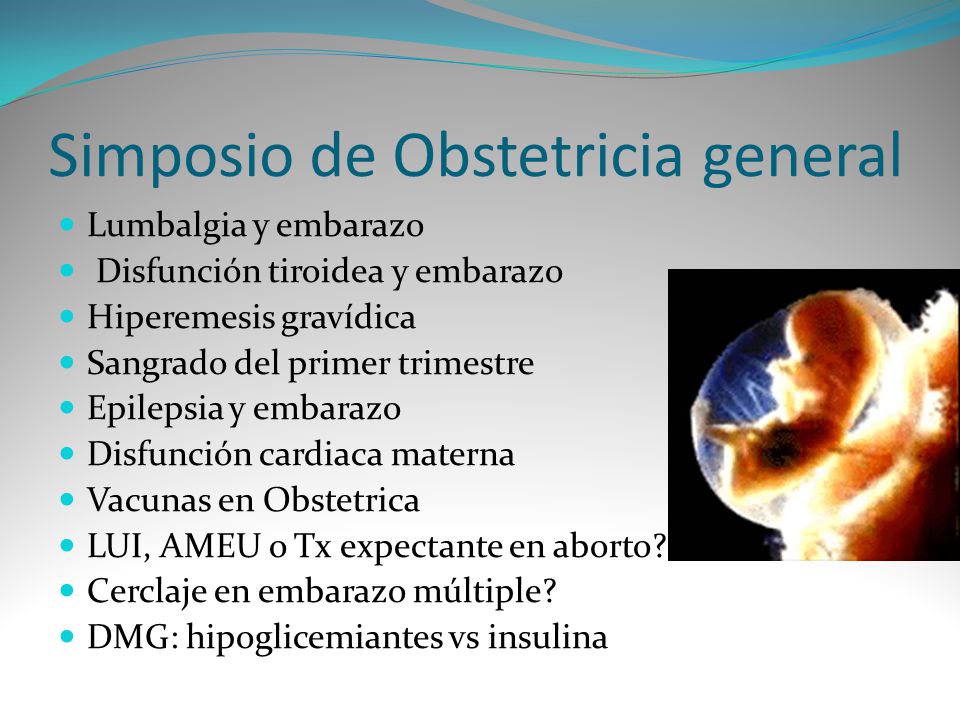 Simposio de Obstetricia general

- Lumbalgia y embarazo
- Disfunción tiroidea y embarazo
- Hiperemesis gravídica
- Sangrado del primer trimestre
- Epilepsia y embarazo
- Disfunción cardiaca materna
- Vacunas en Obstetrica
- LUI, AMEU o Tx expectante en aborto?
- Cerclaje en embarazo múltiple?
- DMG: hipoglicemiantes vs insulina